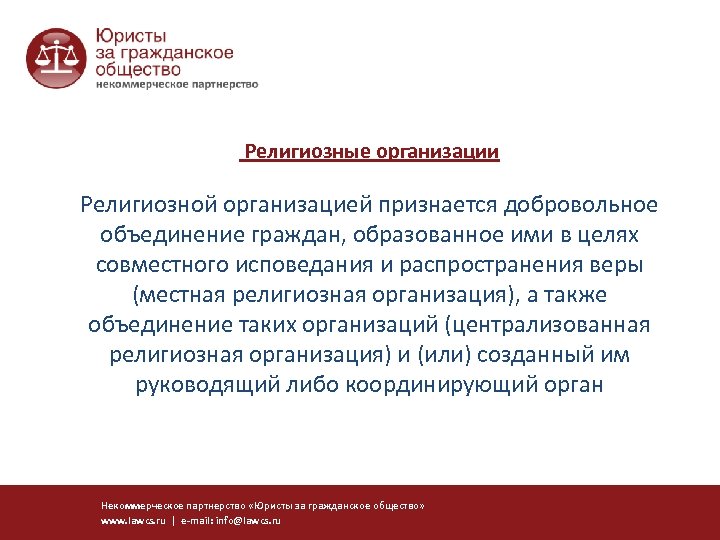 Юристы за гражданское общество
некоммерческое партнерство

Религиозные организации

Религиозной организацией признается добровольное объединение граждан, образованное ими в целях совместного исповедания и распространения веры (местная религиозная организация), а также объединение таких организаций (централизованная религиозная организация) и (или) созданный им руководящий либо координирующий орган

Некоммерческое партнерство «Юристы за гражданское общество»
www.lawcs.ru | e-mail: info@lawcs.ru